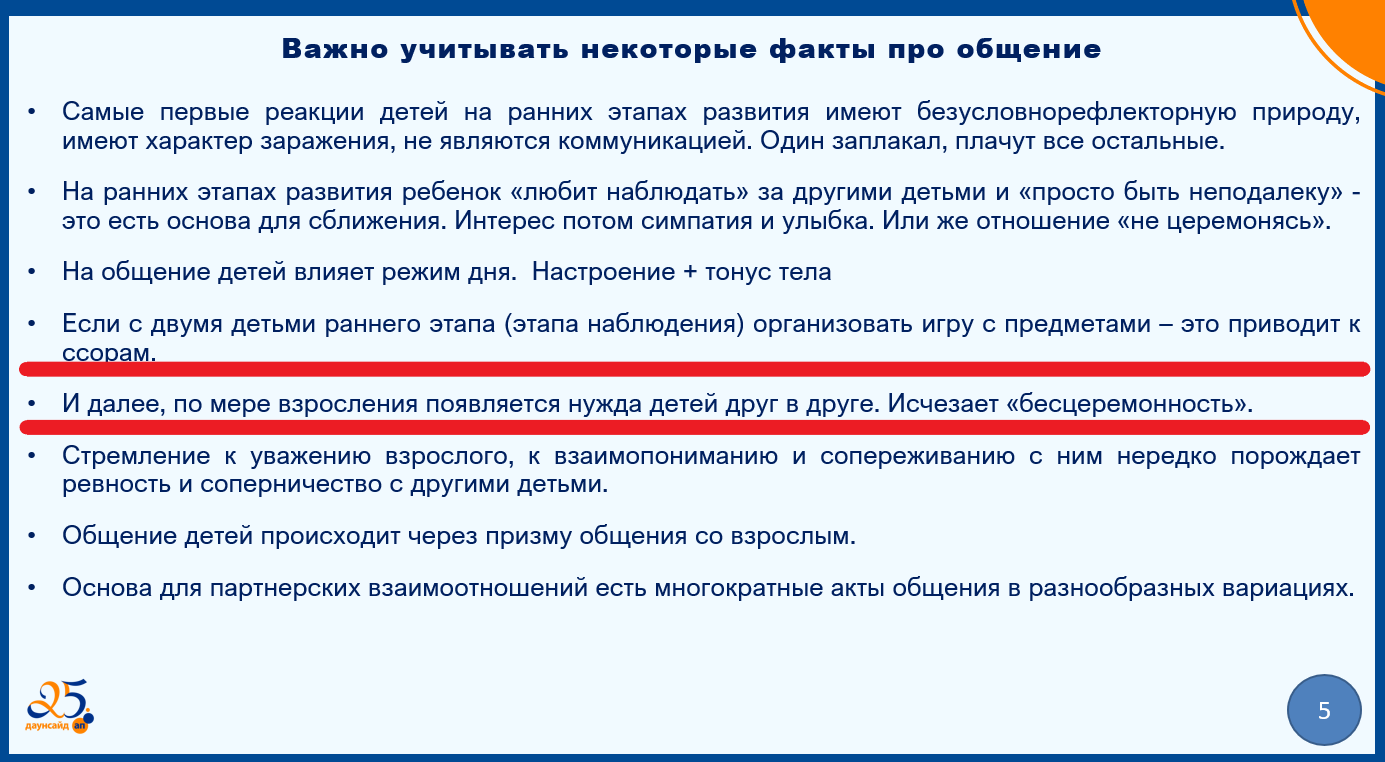 Важно учитывать некоторые факты про общение

• Самые первые реакции детей на ранних этапах развития имеют безусловнорефлекторную природу, имеют характер заражения, не являются коммуникацией. Один заплакал, плачут все остальные.

• На ранних этапах развития ребенок «любит наблюдать» за другими детьми и «просто быть неподалеку» - это есть основа для сближения. Интерес потом симпатия и улыбка. Или же отношение «не церемонясь».

• На общение детей влияет режим дня. Настроение + тонус тела

• Если с двумя детьми раннего этапа (этапа наблюдения) организовать игру с предметами – это приводит к ссорам.

• И далее, по мере взросления появляется нужда детей друг в друге. Исчезает «бесцеремонность».

• Стремление к уважению взрослого, к взаимопониманию и сопереживанию с ним нередко порождает ревность и соперничество с другими детьми.

• Общение детей происходит через призму общения со взрослым.

• Основа для партнерских взаимоотношений есть многократные акты общения в разнообразных вариациях.

25
даунсайд ап

5